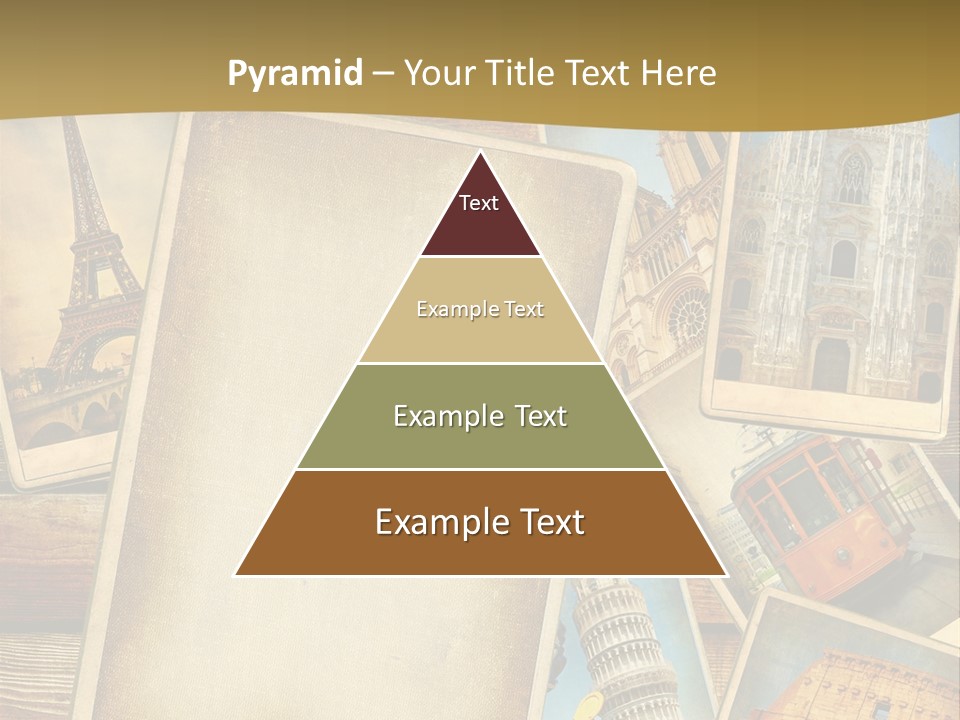 Pyramid – Your Title Text Here

Text

Example Text

Example Text

Example Text